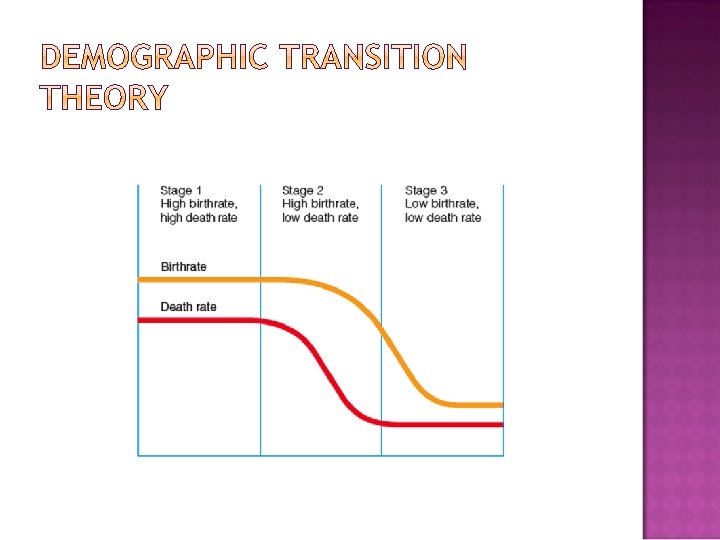 DEMOGRAPHIC TRANSITION THEORY

Stage 1
High birthrate, high death rate

Stage 2
High birthrate, low death rate

Stage 3
Low birthrate, low death rate

Birthrate

Death rate